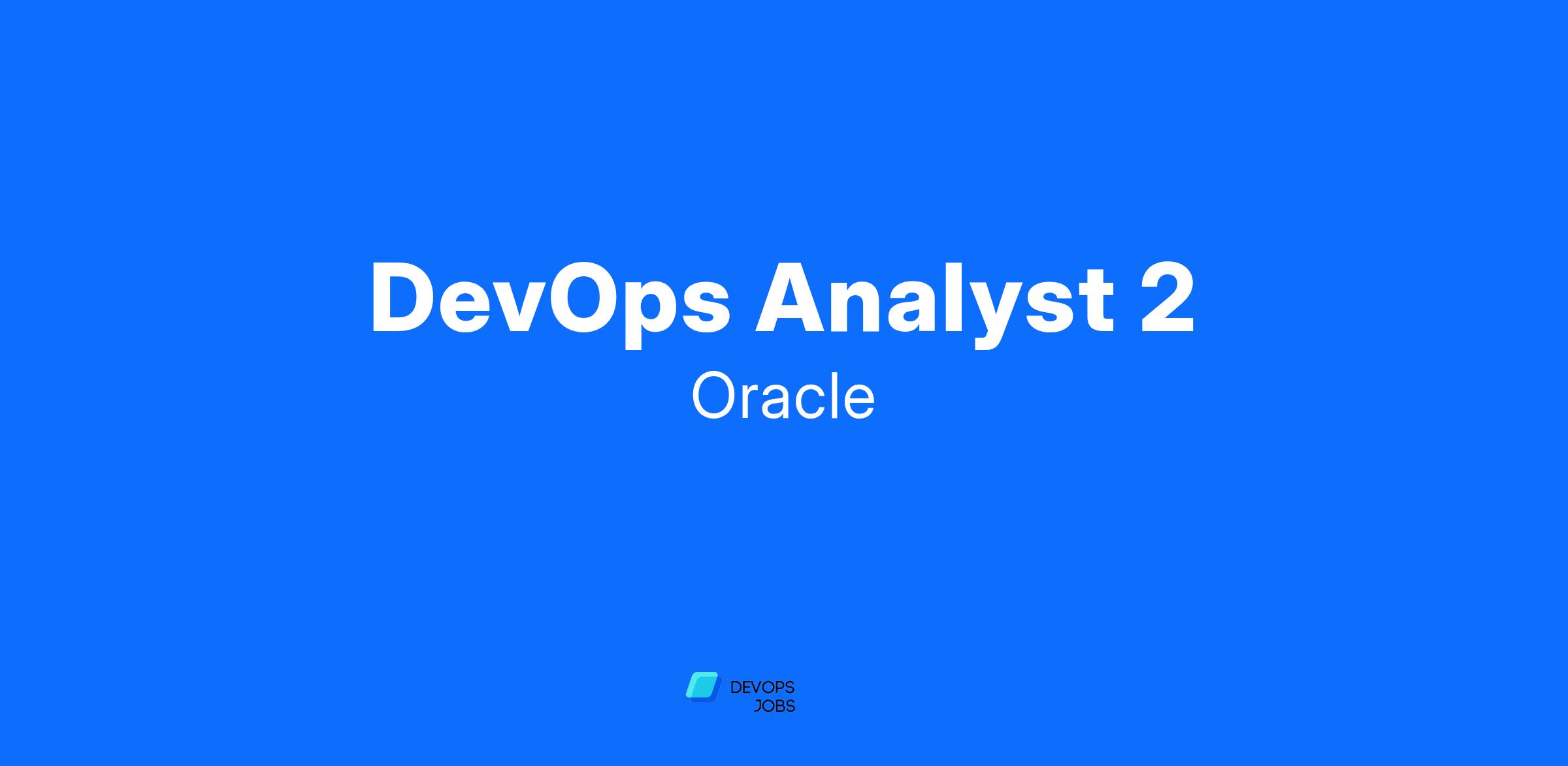 DevOps Analyst 2
Oracle

DEVOPS
JOBS